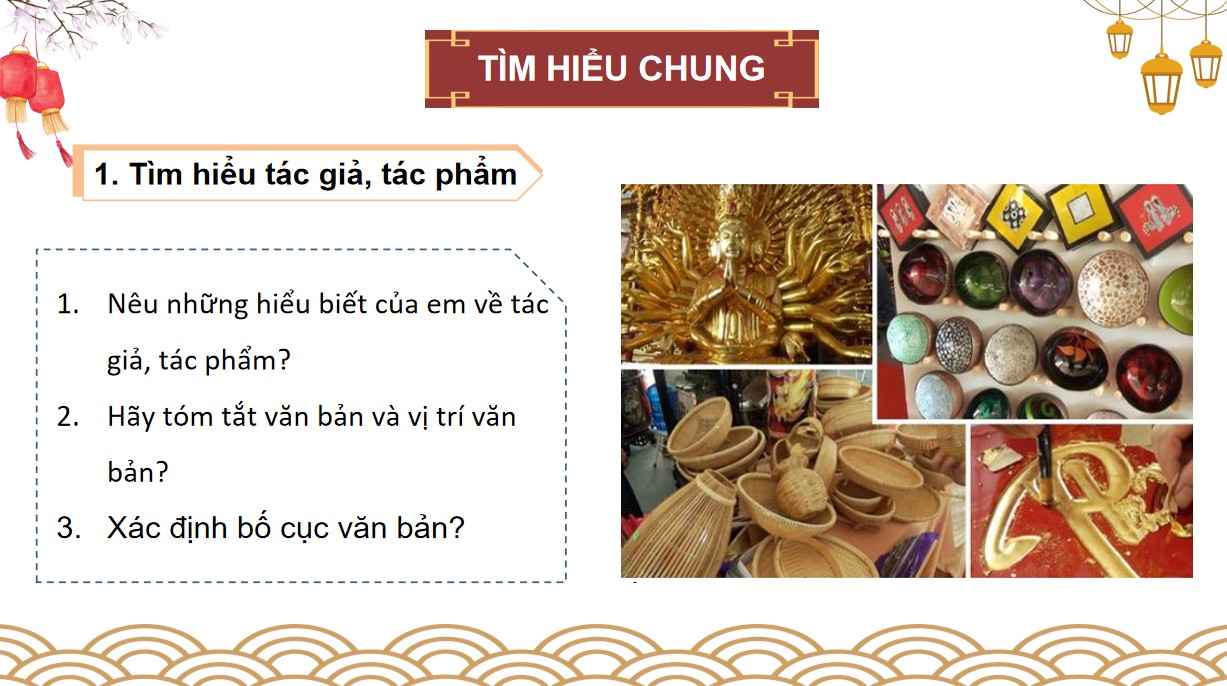 TÌM HIỂU CHUNG

1. Tìm hiểu tác giả, tác phẩm

1. Nêu những hiểu biết của em về tác giả, tác phẩm?
2. Hãy tóm tắt văn bản và vị trí văn bản?
3. Xác định bố cục văn bản?